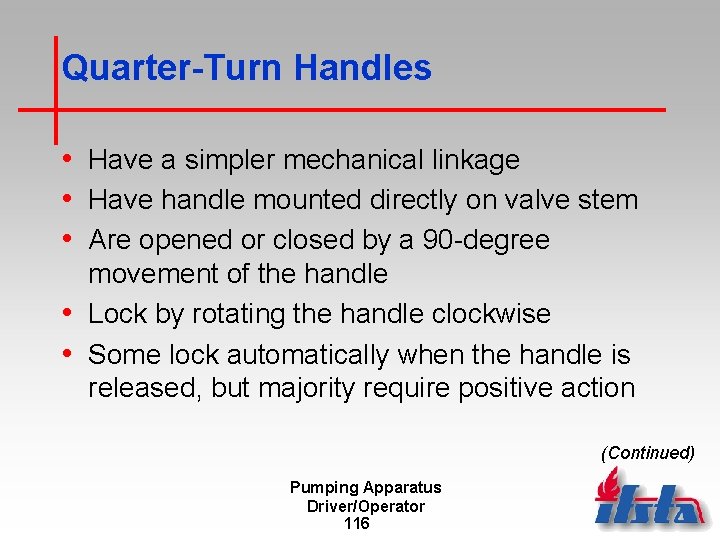 Quarter-Turn Handles

• Have a simpler mechanical linkage
• Have handle mounted directly on valve stem
• Are opened or closed by a 90-degree movement of the handle
• Lock by rotating the handle clockwise
• Some lock automatically when the handle is released, but majority require positive action

(Continued)

Pumping Apparatus
Driver/Operator
116

ifsta